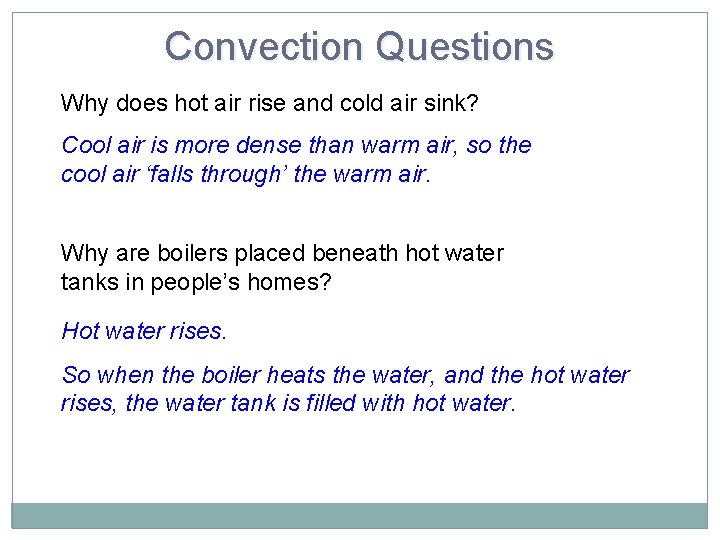 Convection Questions

Why does hot air rise and cold air sink?

Cool air is more dense than warm air, so the cool air ‘falls through’ the warm air.

Why are boilers placed beneath hot water tanks in people’s homes?

Hot water rises.

So when the boiler heats the water, and the hot water rises, the water tank is filled with hot water.